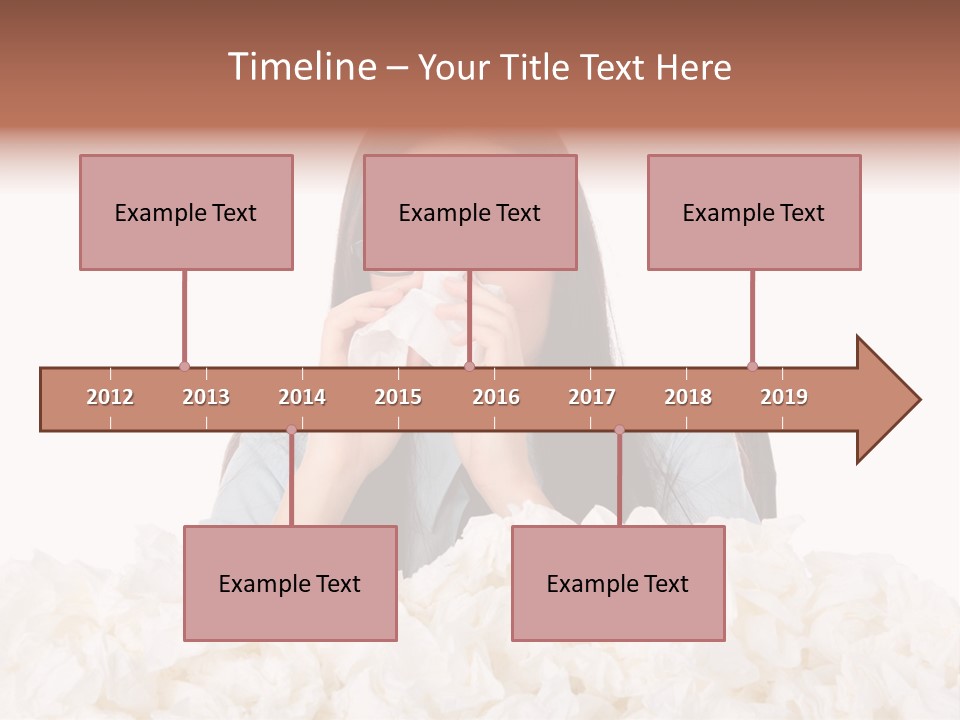 Timeline – Your Title Text Here

Example Text

Example Text

Example Text

2012 2013 2014 2015 2016 2017 2018 2019

Example Text

Example Text